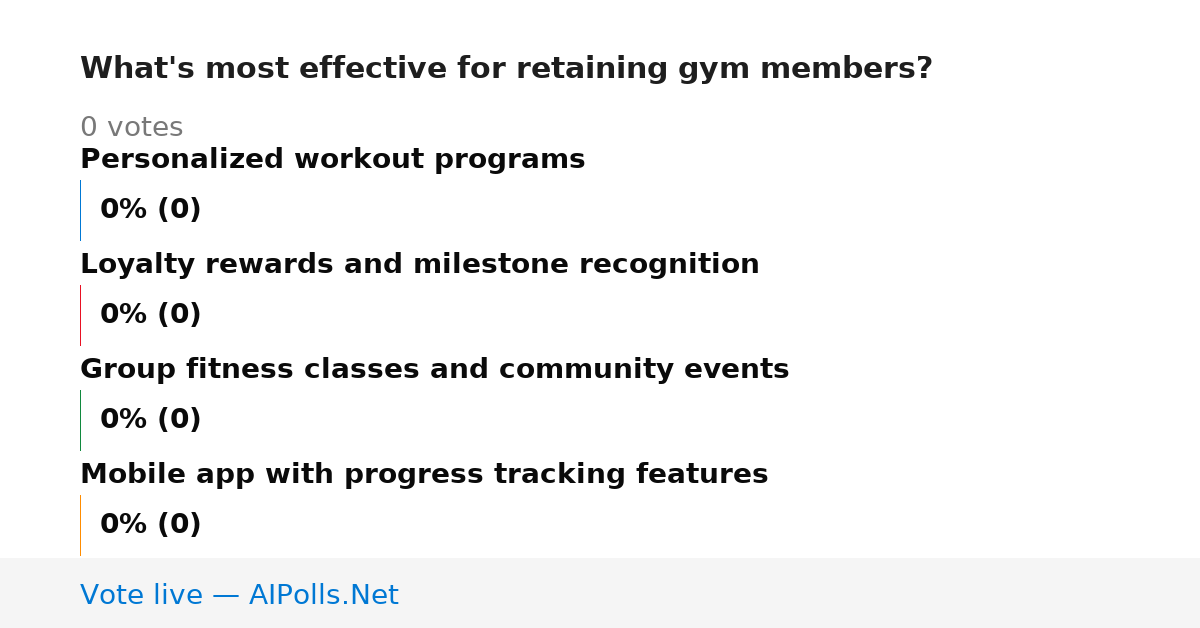 What's most effective for retaining gym members?

0 votes

Personalized workout programs

0% (0)

Loyalty rewards and milestone recognition

0% (0)

Group fitness classes and community events

0% (0)

Mobile app with progress tracking features

0% (0)

Vote live — AIPolls.Net